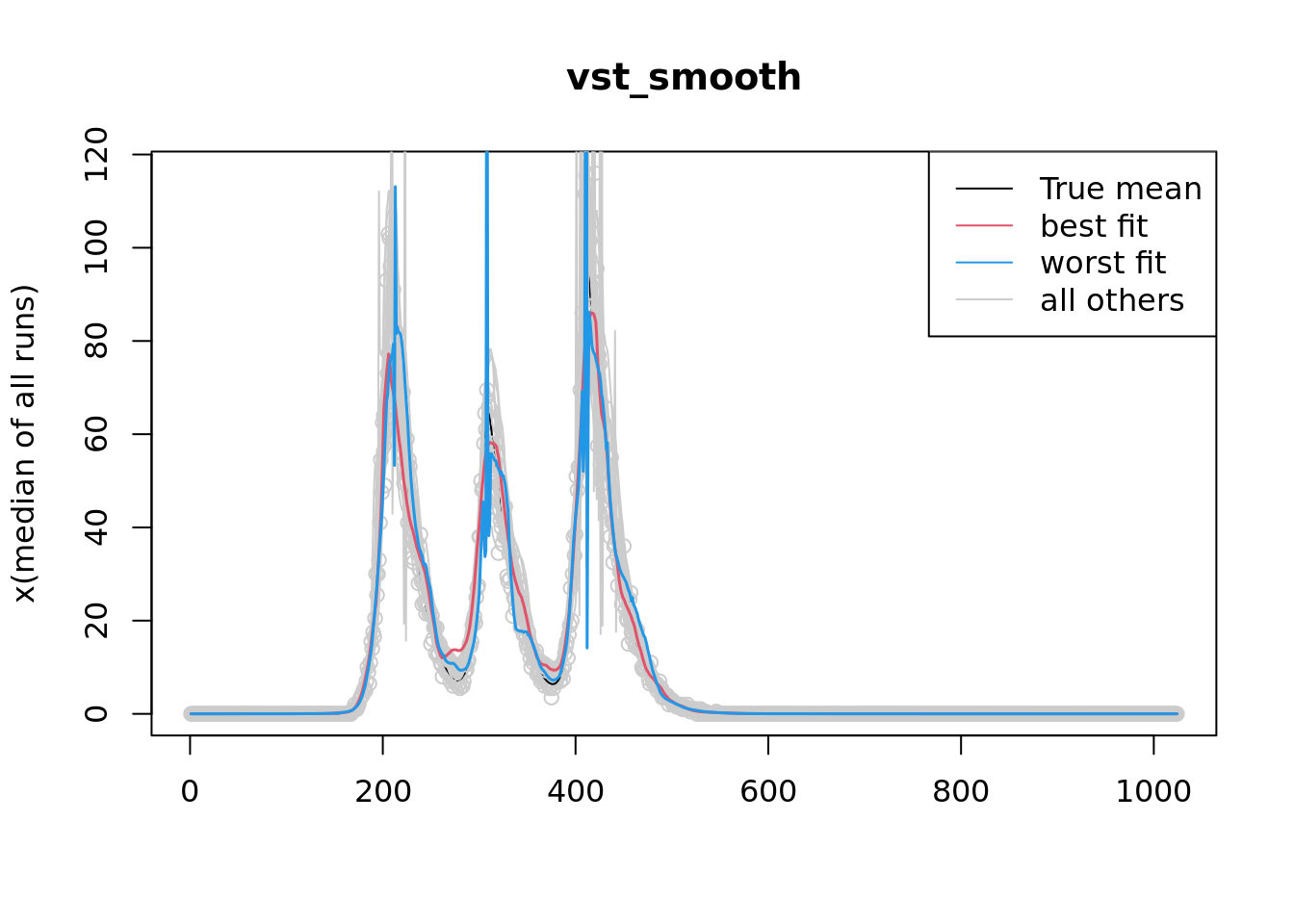 vst_smooth

True mean
best fit
worst fit
all others

x(median of all runs)

0
20
40
60
80
100
120

0
200
400
600
800
1000